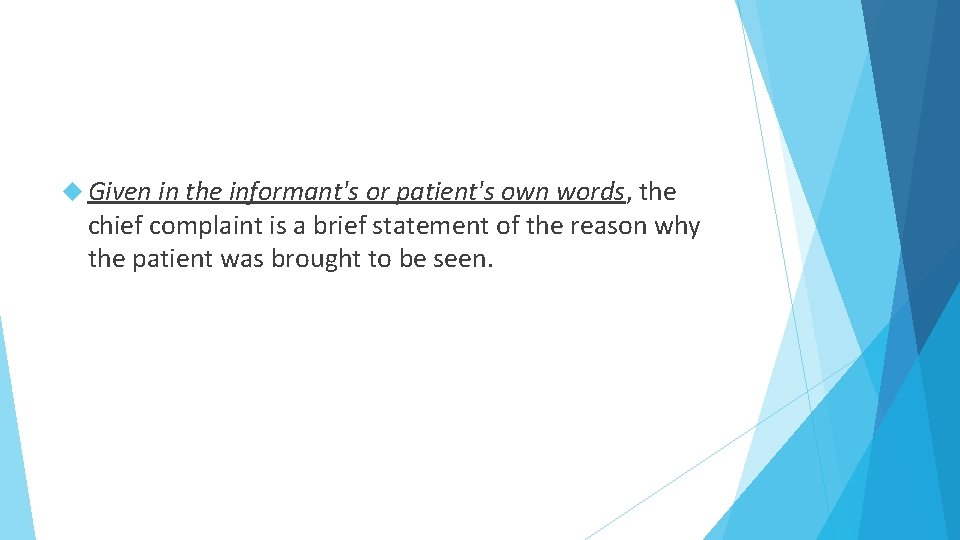 Given in the informant's or patient's own words, the chief complaint is a brief statement of the reason why the patient was brought to be seen.